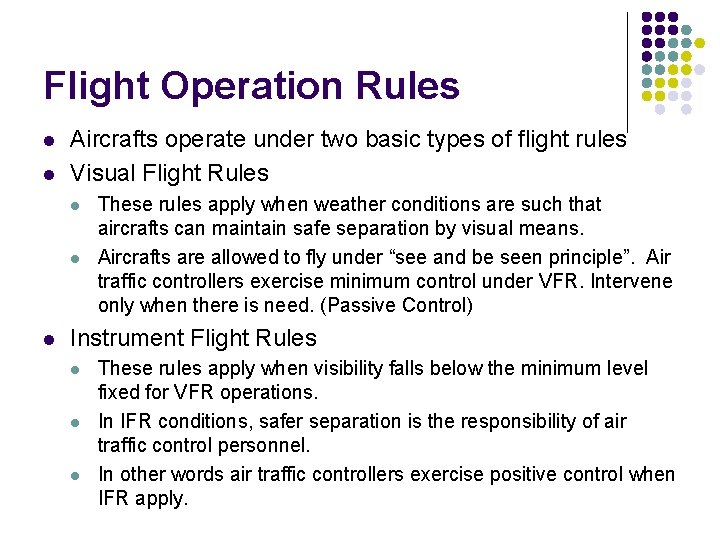 Flight Operation Rules

- Aircrafts operate under two basic types of flight rules
- Visual Flight Rules
  - These rules apply when weather conditions are such that aircrafts can maintain safe separation by visual means.
  - Aircrafts are allowed to fly under “see and be seen principle”. Air traffic controllers exercise minimum control under VFR. Intervene only when there is need. (Passive Control)
- Instrument Flight Rules
  - These rules apply when visibility falls below the minimum level fixed for VFR operations.
  - In IFR conditions, safer separation is the responsibility of air traffic control personnel.
  - In other words air traffic controllers exercise positive control when IFR apply.